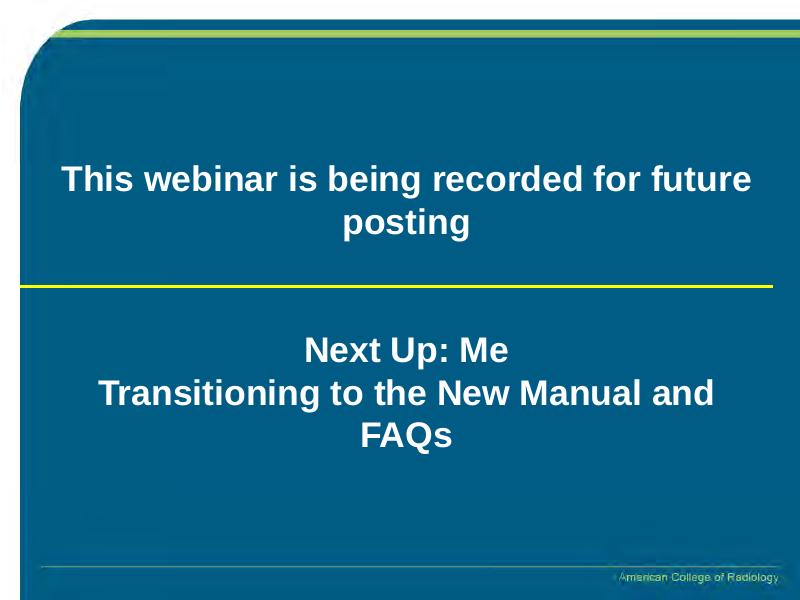 This webinar is being recorded for future posting

Next Up: Me
Transitioning to the New Manual and FAQs

American College of Radiology